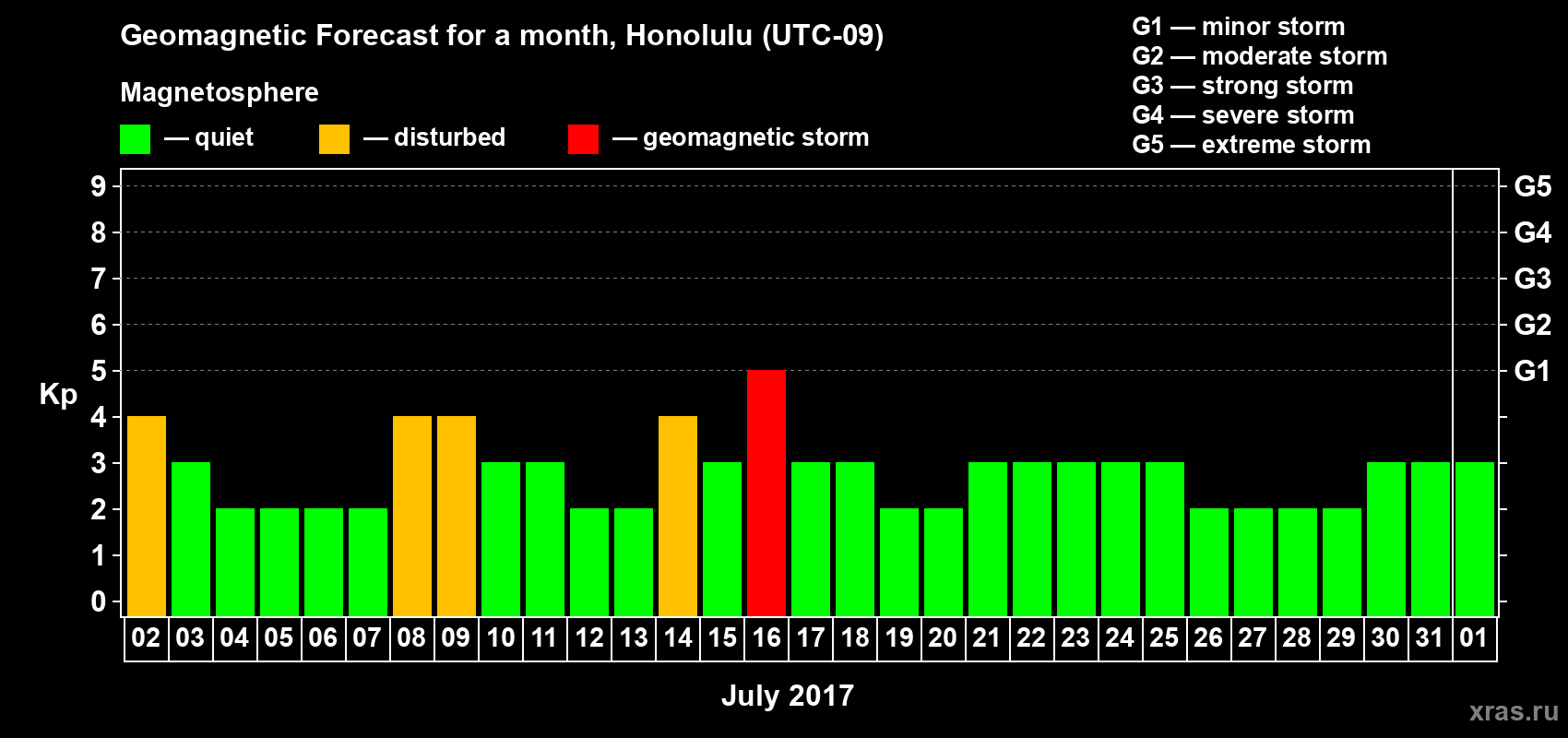 Geomagnetic Forecast for a month, Honolulu (UTC-09)

Magnetosphere

— quiet — disturbed — geomagnetic storm

G1 — minor storm
G2 — moderate storm
G3 — strong storm
G4 — severe storm
G5 — extreme storm

Kp

9 8 7 6 5 4 3 2 1 0

G5 G4 G3 G2 G1

02 03 04 05 06 07 08 09 10 11 12 13 14 15 16 17 18 19 20 21 22 23 24 25 26 27 28 29 30 31 01

July 2017

xras.ru